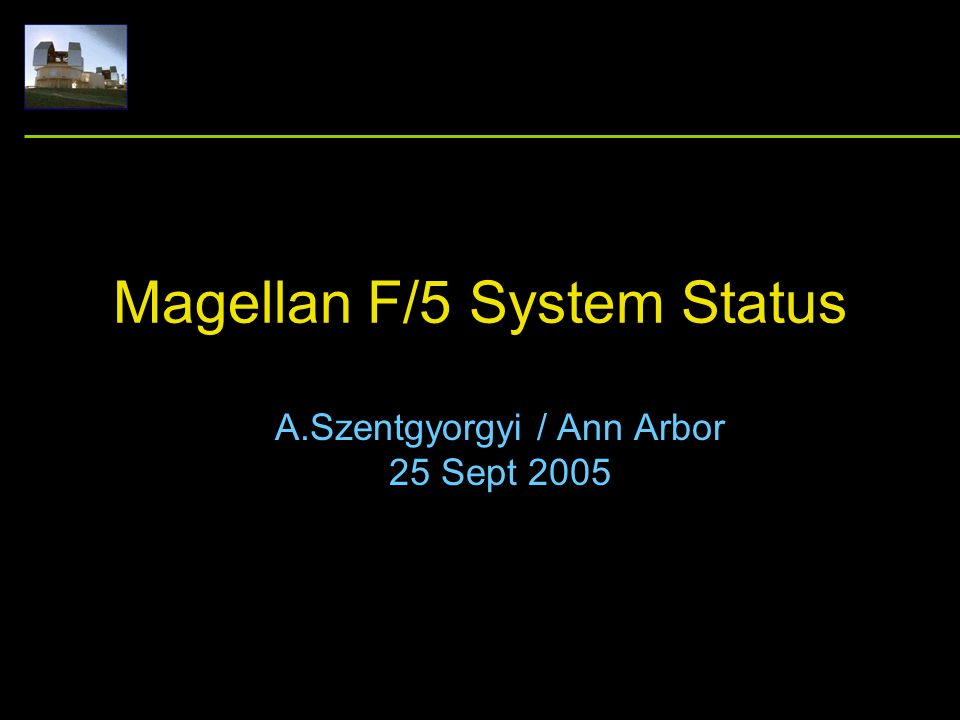 Magellan F/5 System Status

A.Szentgyorgyi / Ann Arbor
25 Sept 2005